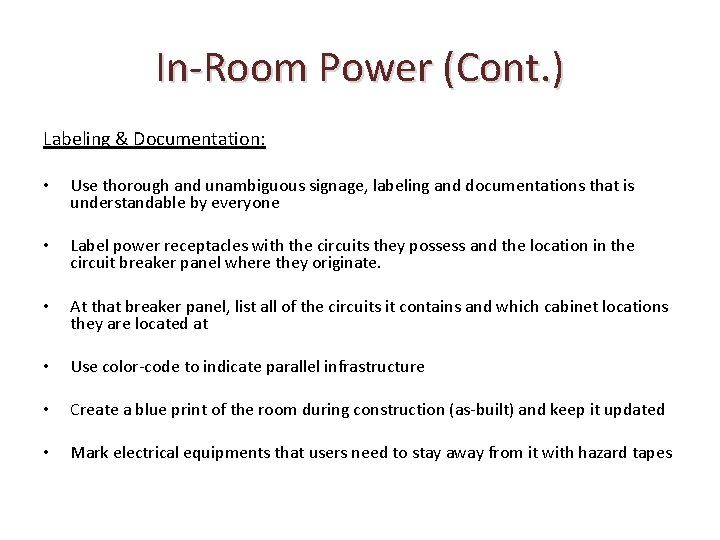 In-Room Power (Cont.)

Labeling & Documentation:

• Use thorough and unambiguous signage, labeling and documentations that is understandable by everyone

• Label power receptacles with the circuits they possess and the location in the circuit breaker panel where they originate.

• At that breaker panel, list all of the circuits it contains and which cabinet locations they are located at

• Use color-code to indicate parallel infrastructure

• Create a blue print of the room during construction (as-built) and keep it updated

• Mark electrical equipments that users need to stay away from it with hazard tapes